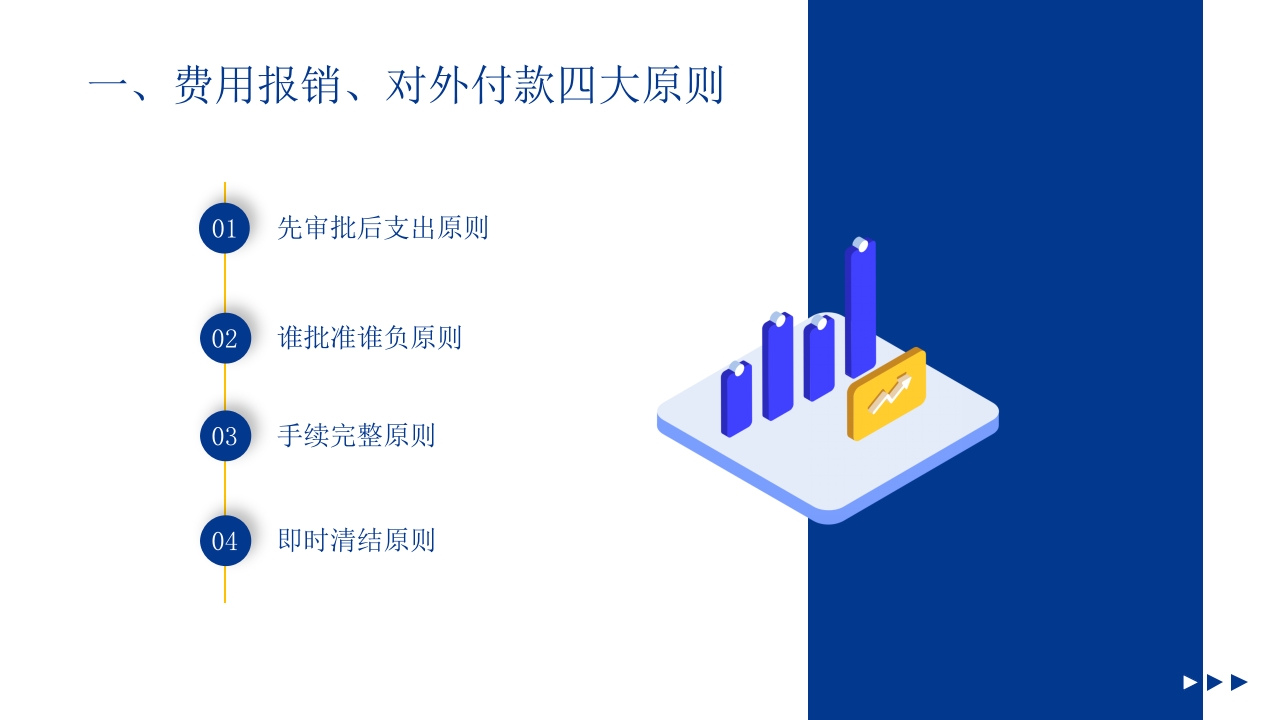 一、费用报销、对外付款四大原则

01 先审批后支出原则

02 谁批准谁负原则

03 手续完整原则

04 即时清结原则